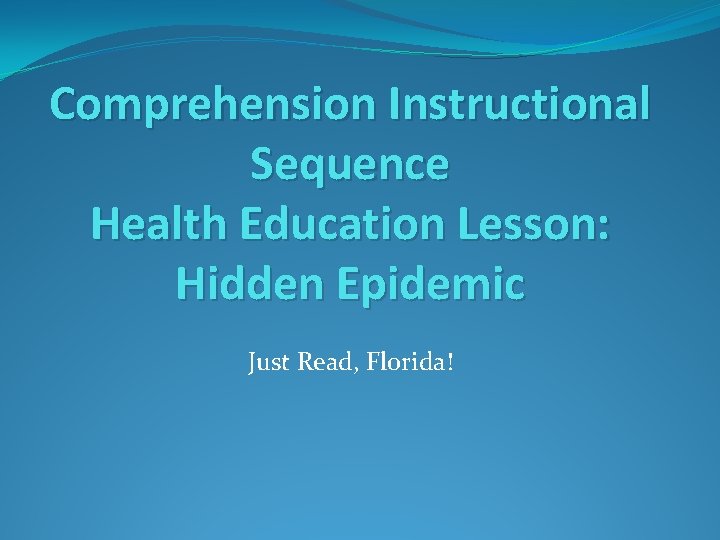 Comprehension Instructional Sequence
Health Education Lesson: Hidden Epidemic

Just Read, Florida!